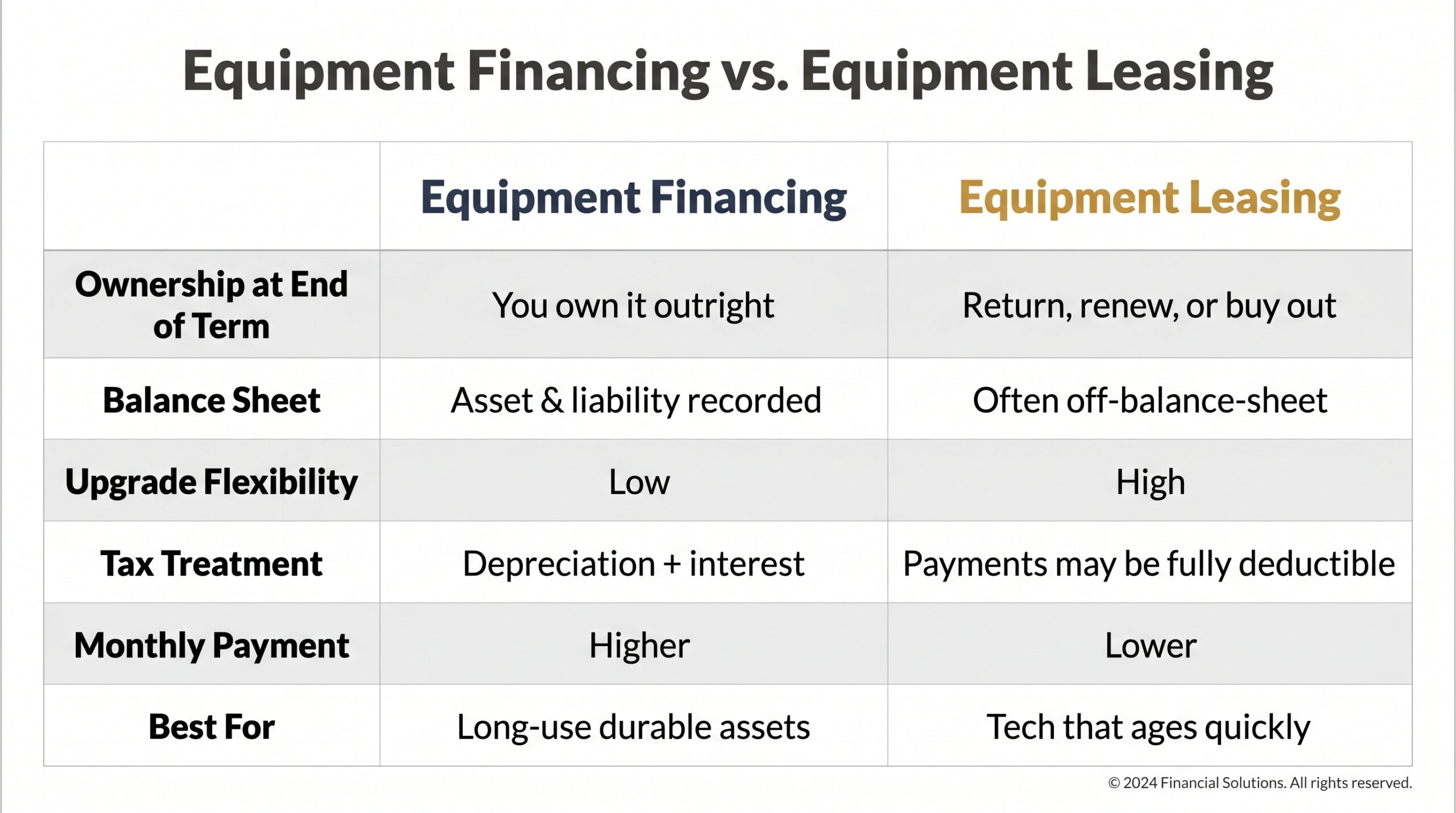 Equipment Financing vs. Equipment Leasing

| | Equipment Financing | Equipment Leasing |
|---|---|---|
| Ownership at End of Term | You own it outright | Return, renew, or buy out |
| Balance Sheet | Asset & liability recorded | Often off-balance-sheet |
| Upgrade Flexibility | Low | High |
| Tax Treatment | Depreciation + interest | Payments may be fully deductible |
| Monthly Payment | Higher | Lower |
| Best For | Long-use durable assets | Tech that ages quickly |

© 2024 Financial Solutions. All rights reserved.